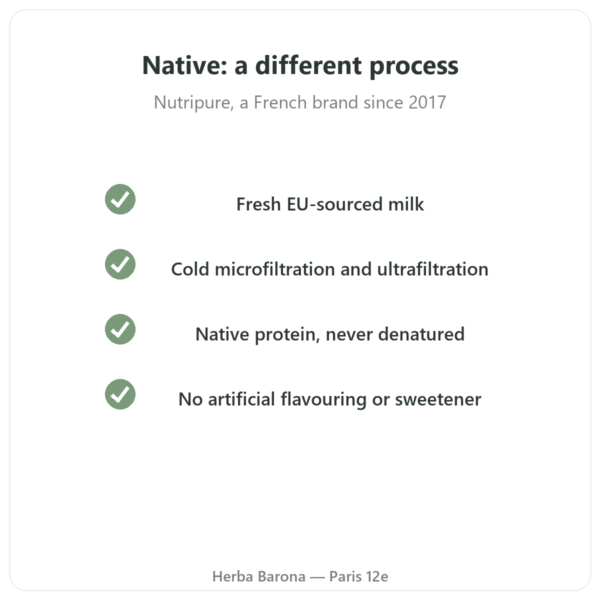 Native: a different process

Nutripure, a French brand since 2017

Fresh EU-sourced milk

Cold microfiltration and ultrafiltration

Native protein, never denatured

No artificial flavouring or sweetener

Herba Barona — Paris 12e